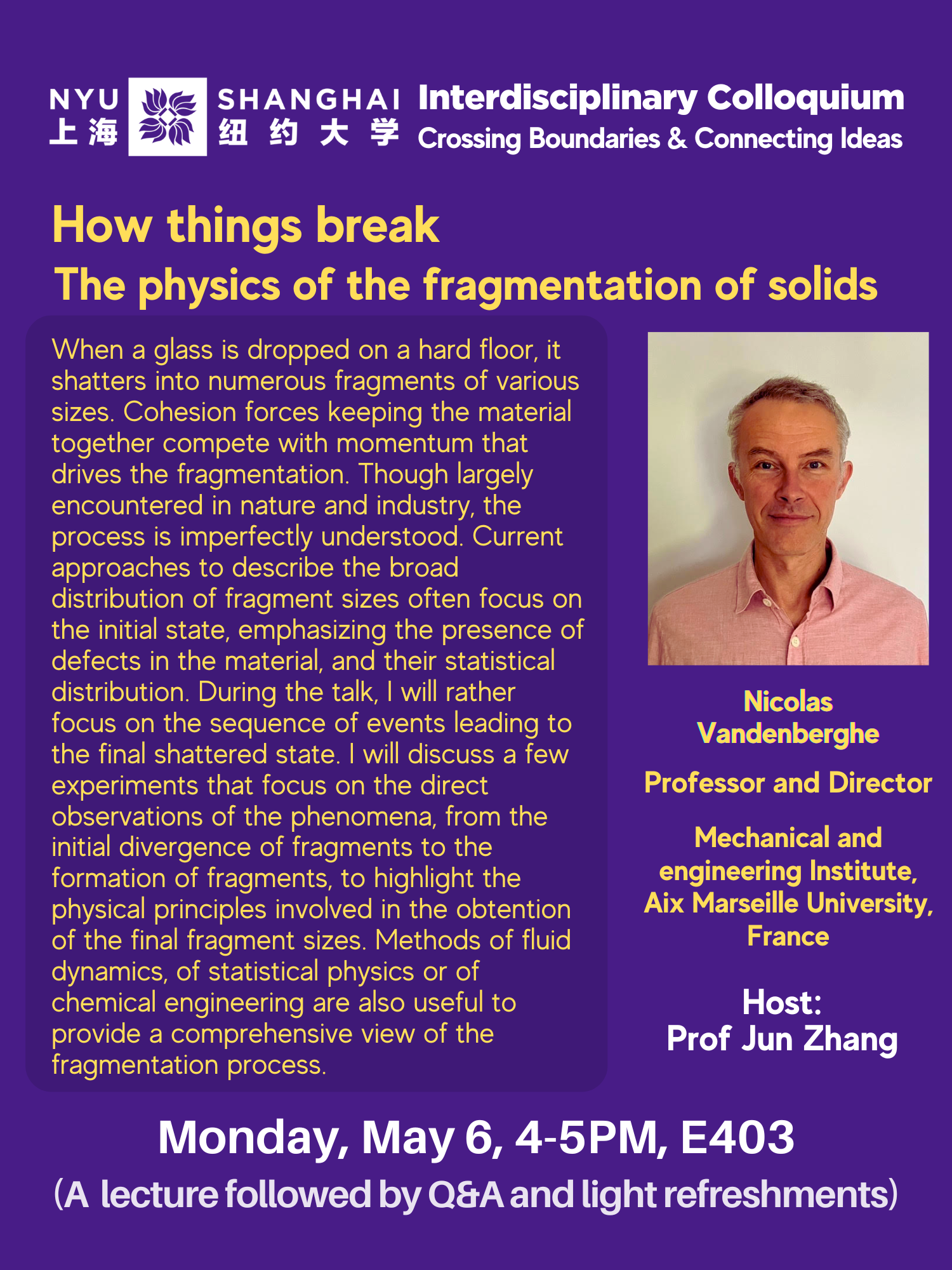 NYU 上海 SHANGHAI 纽约大学

Interdisciplinary Colloquium
Crossing Boundaries & Connecting Ideas

How things break
The physics of the fragmentation of solids

When a glass is dropped on a hard floor, it shatters into numerous fragments of various sizes. Cohesion forces keeping the material together compete with momentum that drives the fragmentation. Though largely encountered in nature and industry, the process is imperfectly understood. Current approaches to describe the broad distribution of fragment sizes often focus on the initial state, emphasizing the presence of defects in the material, and their statistical distribution. During the talk, I will rather focus on the sequence of events leading to the final shattered state. I will discuss a few experiments that focus on the direct observations of the phenomena, from the initial divergence of fragments to the formation of fragments, to highlight the physical principles involved in the obtention of the final fragment sizes. Methods of fluid dynamics, of statistical physics or of chemical engineering are also useful to provide a comprehensive view of the fragmentation process.

Nicolas Vandenberghe

Professor and Director

Mechanical and engineering Institute, Aix Marseille University, France

Host:
Prof Jun Zhang

Monday, May 6, 4-5PM, E403
(A lecture followed by Q&A and light refreshments)